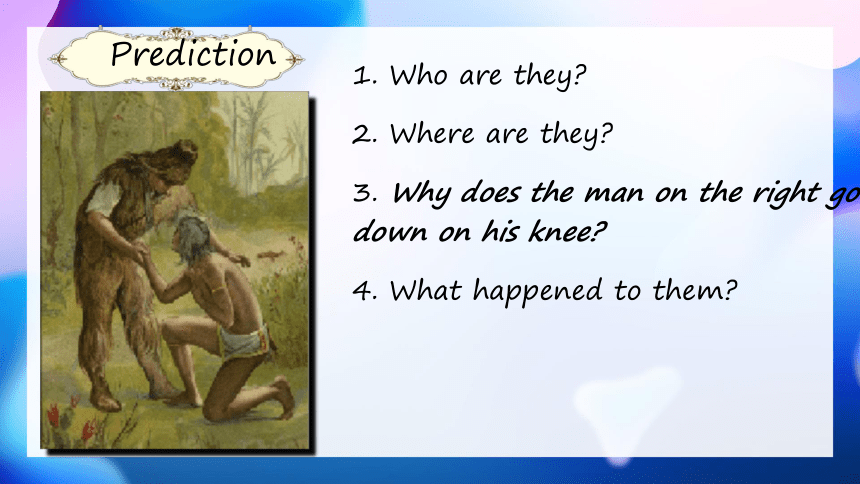 Prediction

1. Who are they?

2. Where are they?

3. Why does the man on the right go down on his knee?

4. What happened to them?